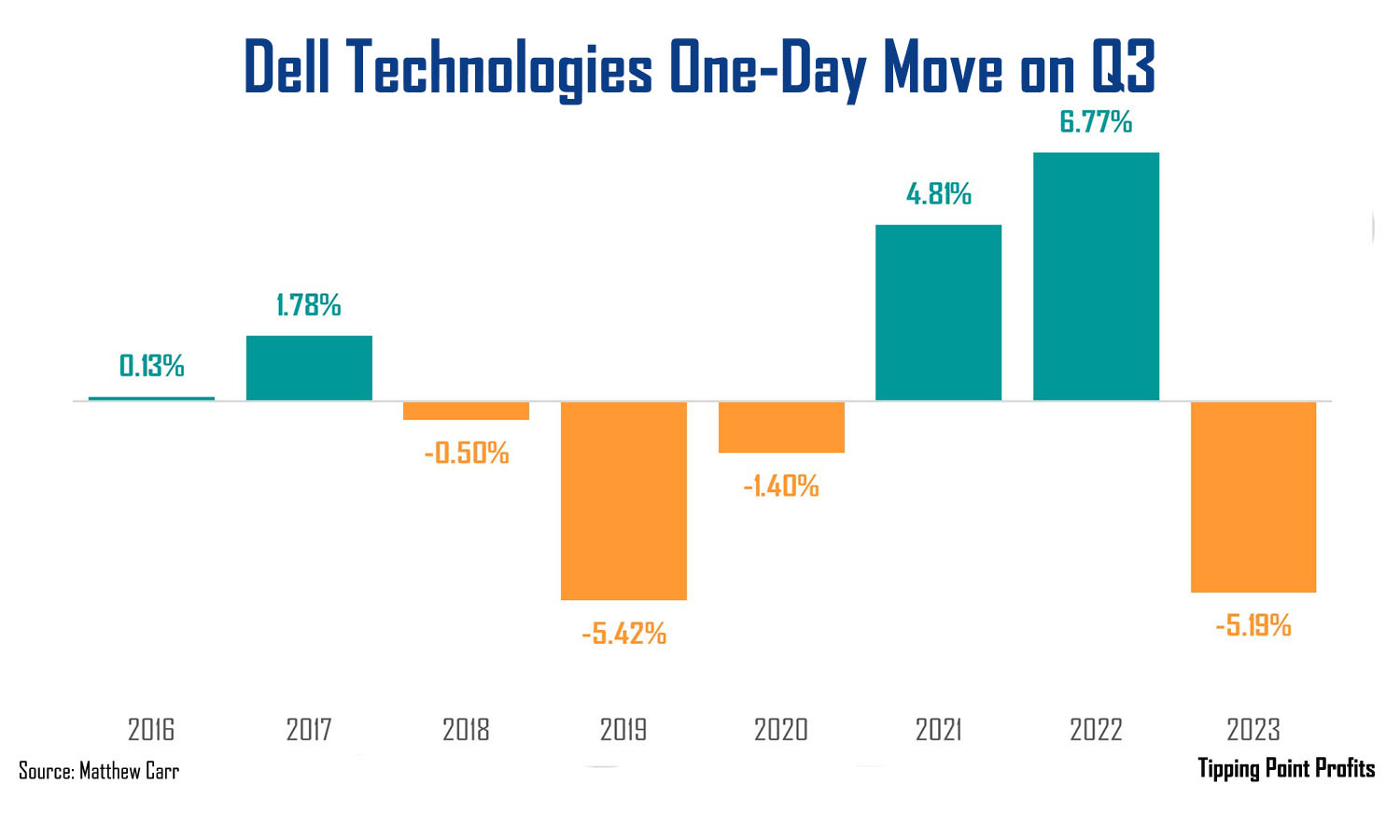 Dell Technologies One-Day Move on Q3

0.13%
1.78%
-0.50%
-5.42%
-1.40%
4.81%
6.77%
-5.19%

2016
2017
2018
2019
2020
2021
2022
2023

Source: Matthew Carr

Tipping Point Profits